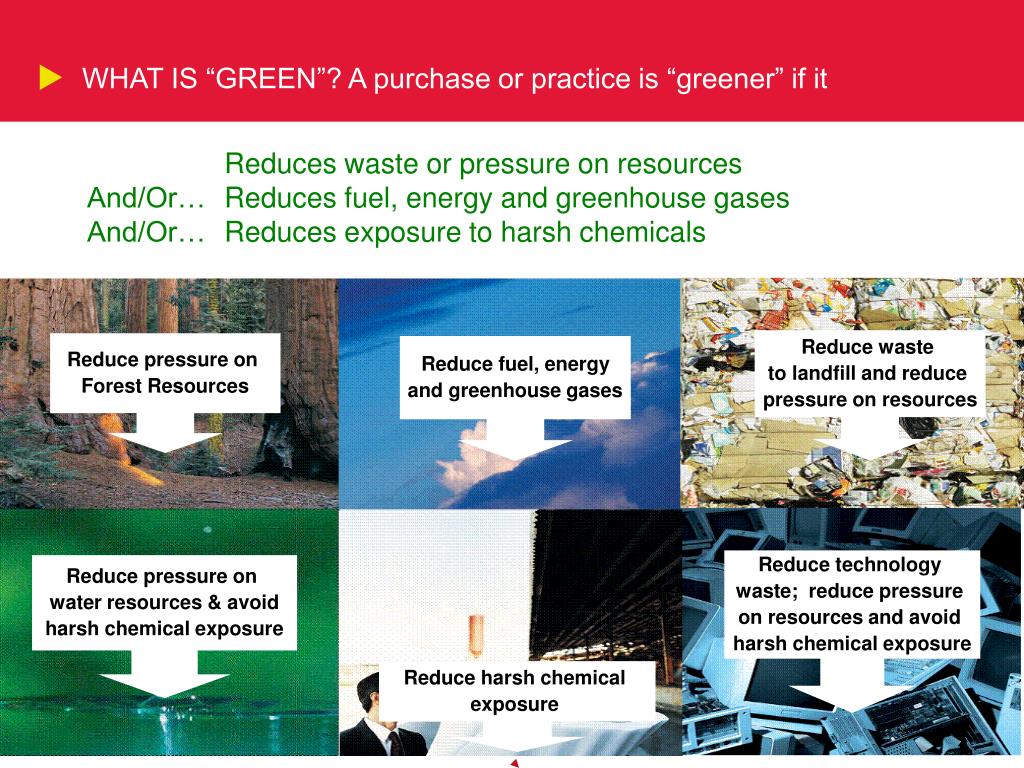 WHAT IS “GREEN”? A purchase or practice is “greener” if it

Reduces waste or pressure on resources
And/Or… Reduces fuel, energy and greenhouse gases
And/Or… Reduces exposure to harsh chemicals

Reduce pressure on Forest Resources

Reduce fuel, energy and greenhouse gases

Reduce waste to landfill and reduce pressure on resources

Reduce pressure on water resources & avoid harsh chemical exposure

Reduce harsh chemical exposure

Reduce technology waste; reduce pressure on resources and avoid harsh chemical exposure